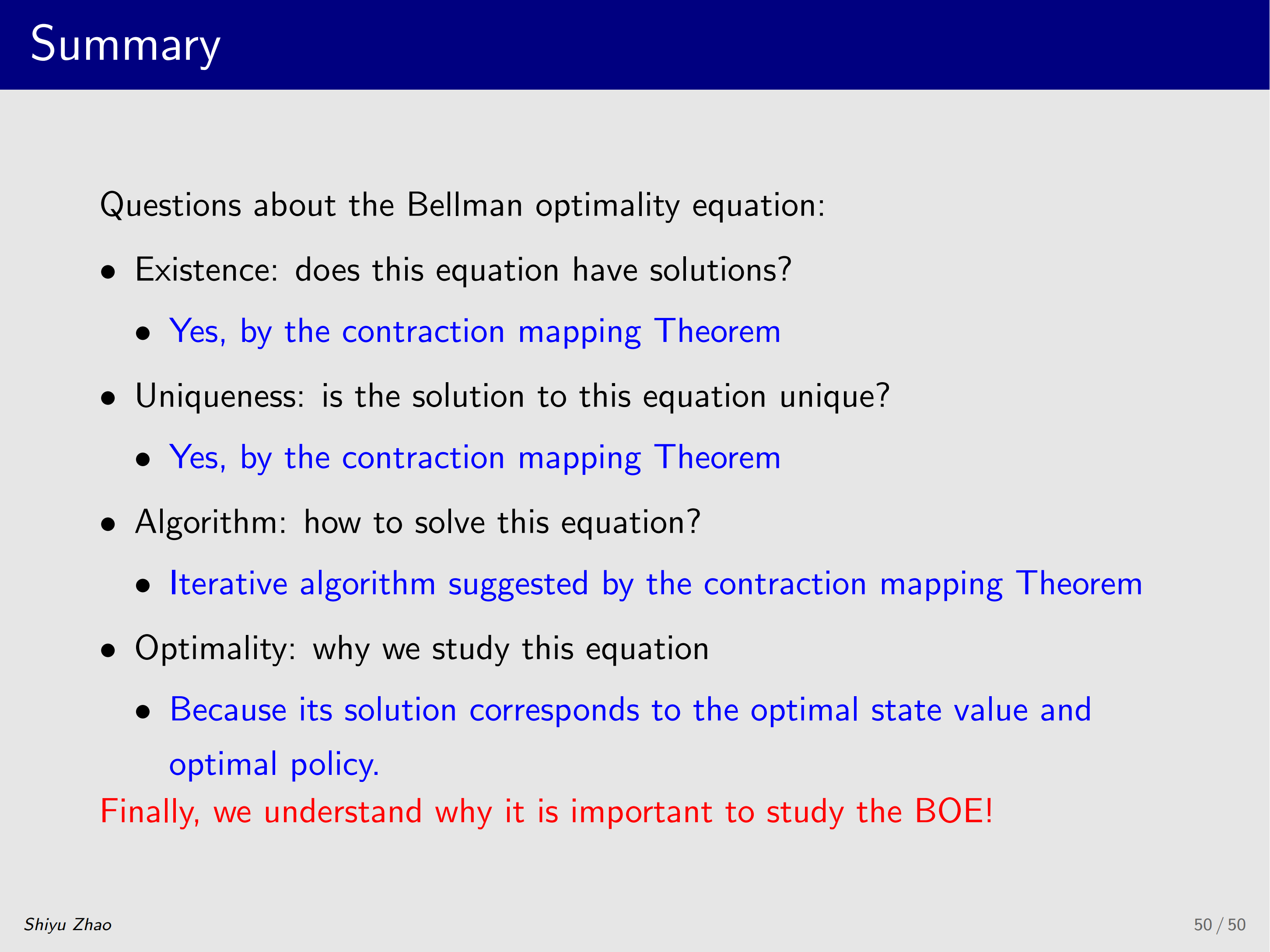 Summary

Questions about the Bellman optimality equation:

• Existence: does this equation have solutions?
  • Yes, by the contraction mapping Theorem
• Uniqueness: is the solution to this equation unique?
  • Yes, by the contraction mapping Theorem
• Algorithm: how to solve this equation?
  • Iterative algorithm suggested by the contraction mapping Theorem
• Optimality: why we study this equation
  • Because its solution corresponds to the optimal state value and optimal policy.

Finally, we understand why it is important to study the BOE!

Shiyu Zhao

50 / 50